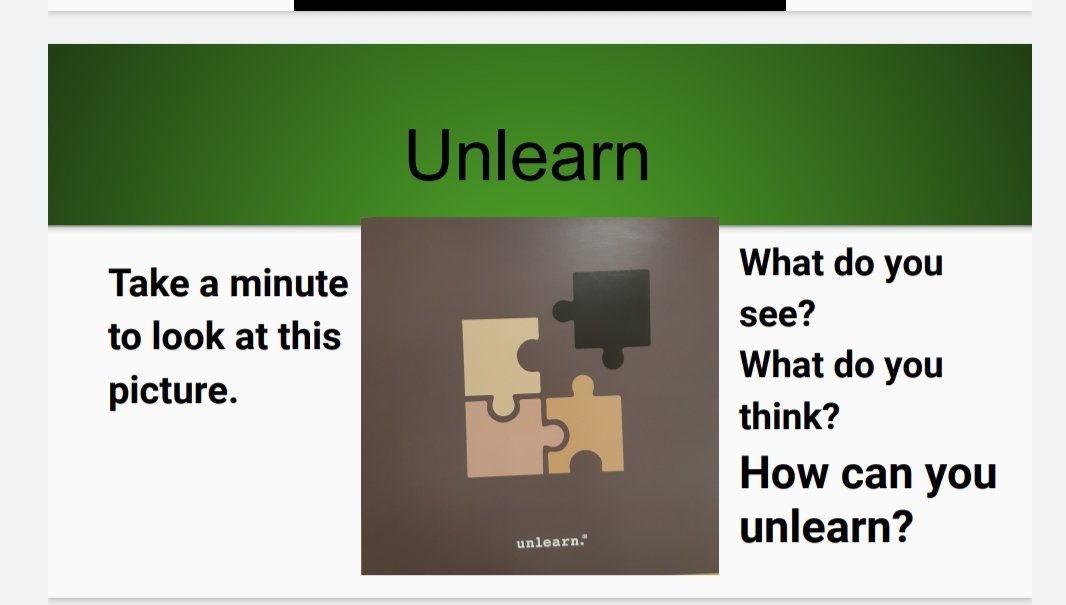 Unlearn

Take a minute to look at this picture.

unlearn.

What do you see?
What do you think?
How can you unlearn?